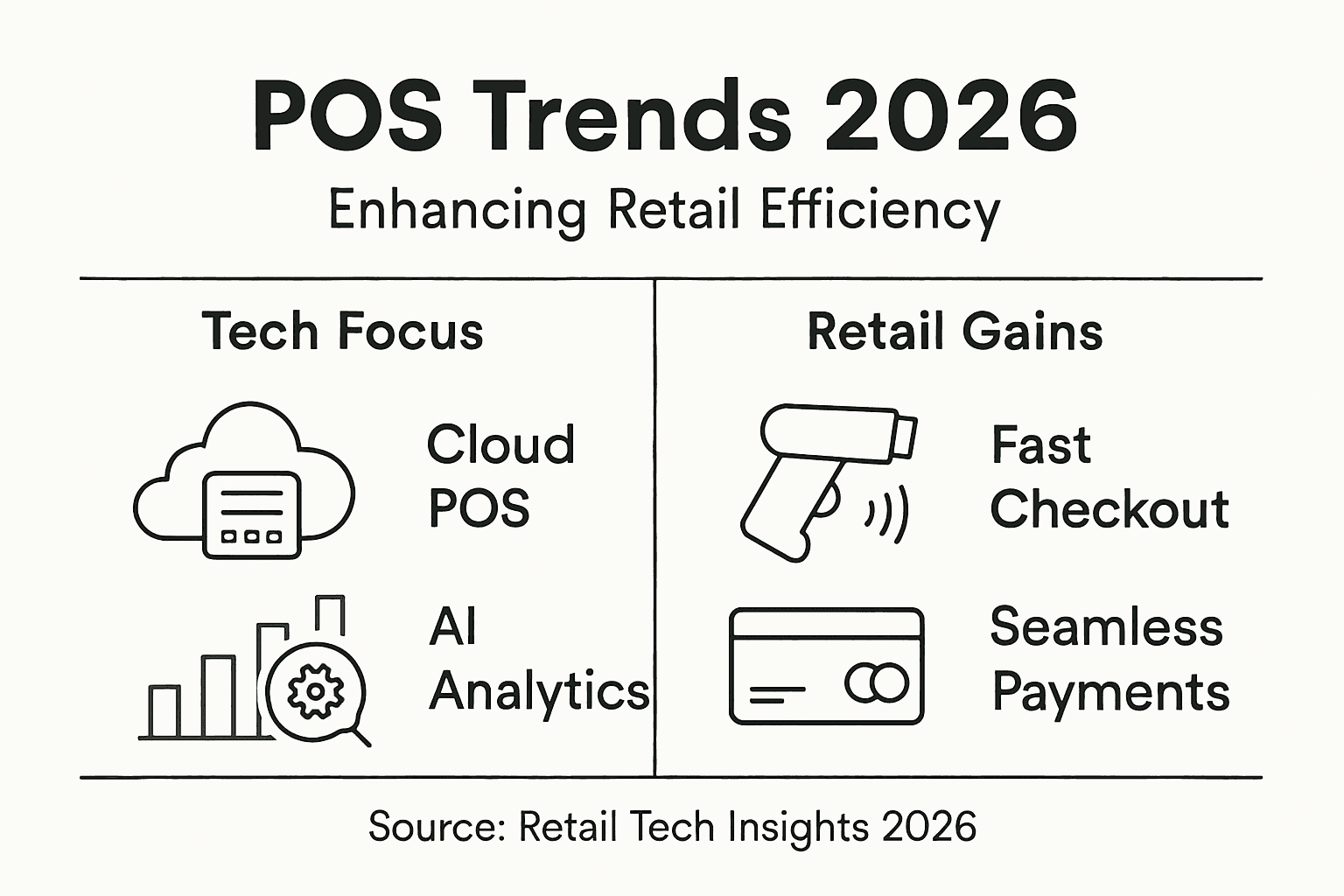 POS Trends 2026

Enhancing Retail Efficiency

Tech Focus

Cloud POS

AI Analytics

Retail Gains

Fast Checkout

Seamless Payments

Source: Retail Tech Insights 2026